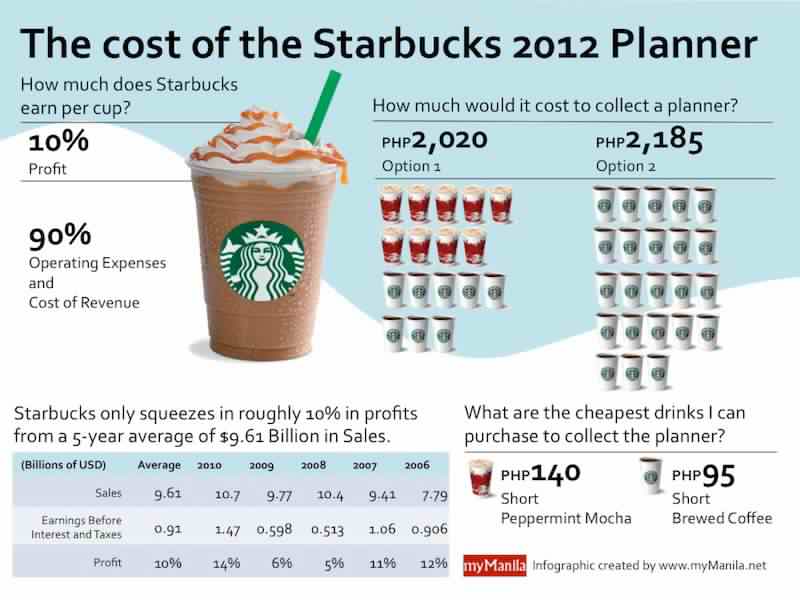 The cost of the Starbucks 2012 Planner

How much does Starbucks earn per cup?

10%
Profit

90%
Operating Expenses and Cost of Revenue

How much would it cost to collect a planner?

PHP2,020
Option 1

PHP2,185
Option 2

Starbucks only squeezes in roughly 10% in profits from a 5-year average of $9.61 Billion in Sales.

| (Billions of USD) | Average | 2010 | 2009 | 2008 | 2007 | 2006 |
|---|---|---|---|---|---|---|
| Sales | 9.61 | 10.7 | 9.77 | 10.4 | 9.41 | 7.79 |
| Earnings Before Interest and Taxes | 0.91 | 1.47 | 0.598 | 0.513 | 1.06 | 0.906 |
| Profit | 10% | 14% | 6% | 5% | 11% | 12% |

What are the cheapest drinks I can purchase to collect the planner?

PHP140
Short
Peppermint Mocha

PHP95
Short
Brewed Coffee

myManila Infographic created by www.myManila.net